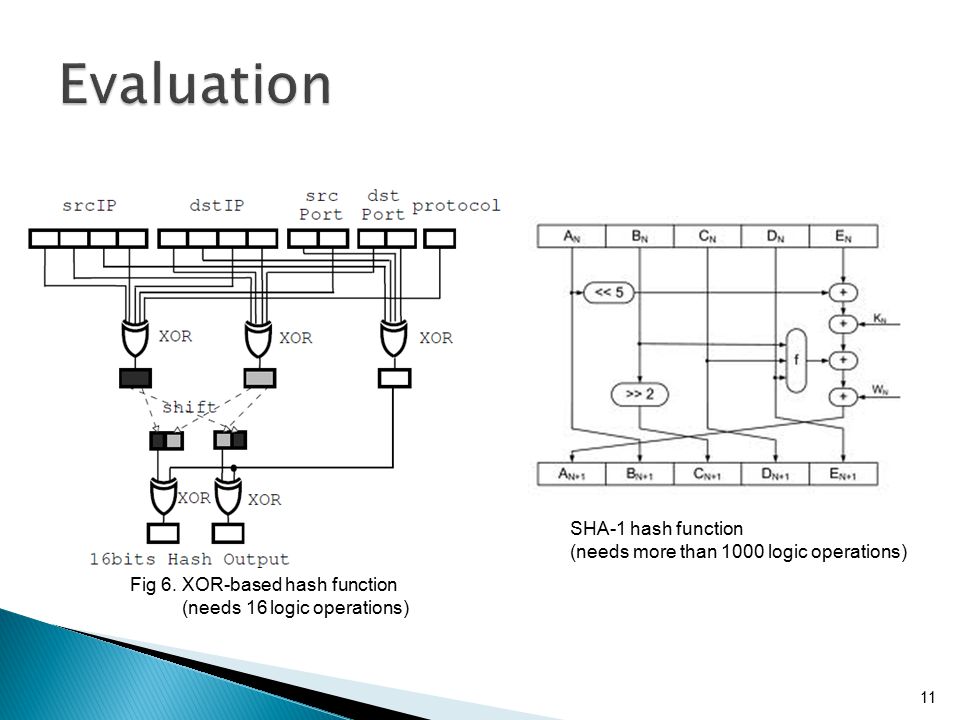 Evaluation

srcIP dstIP src Port dst Port protocol

XOR XOR XOR

shift

XOR XOR

16bits Hash Output

Fig 6. XOR-based hash function
(needs 16 logic operations)

$A_N$ $B_N$ $C_N$ $D_N$ $E_N$

<< 5

$K_N$

f

>> 2

$W_N$

$A_{N+1}$ $B_{N+1}$ $C_{N+1}$ $D_{N+1}$ $E_{N+1}$

SHA-1 hash function
(needs more than 1000 logic operations)

11